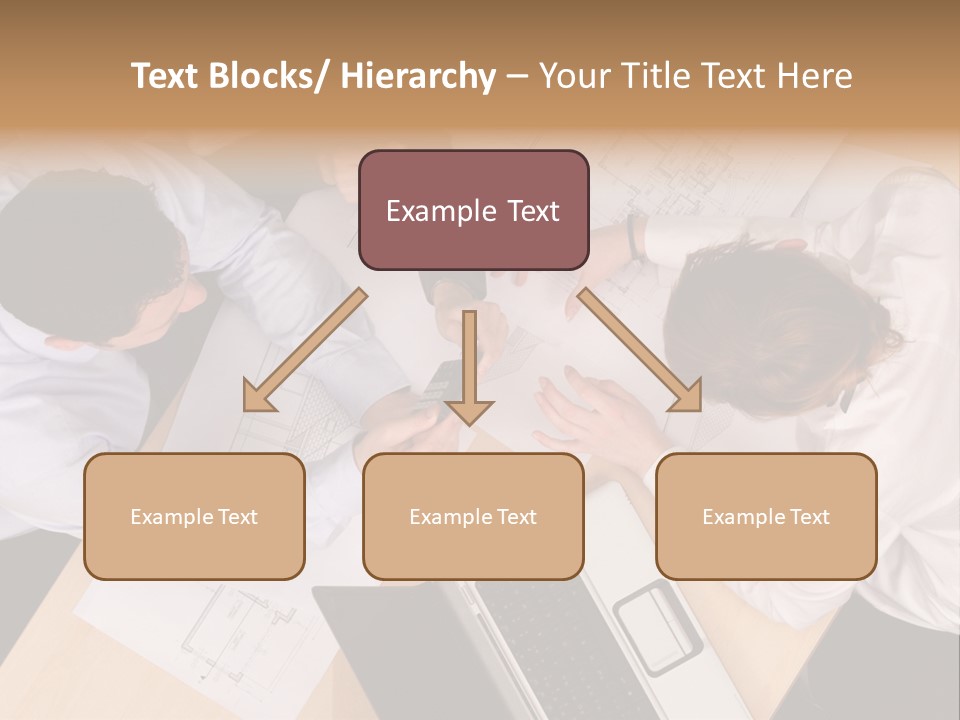 Text Blocks/ Hierarchy – Your Title Text Here

Example Text

Example Text

Example Text

Example Text